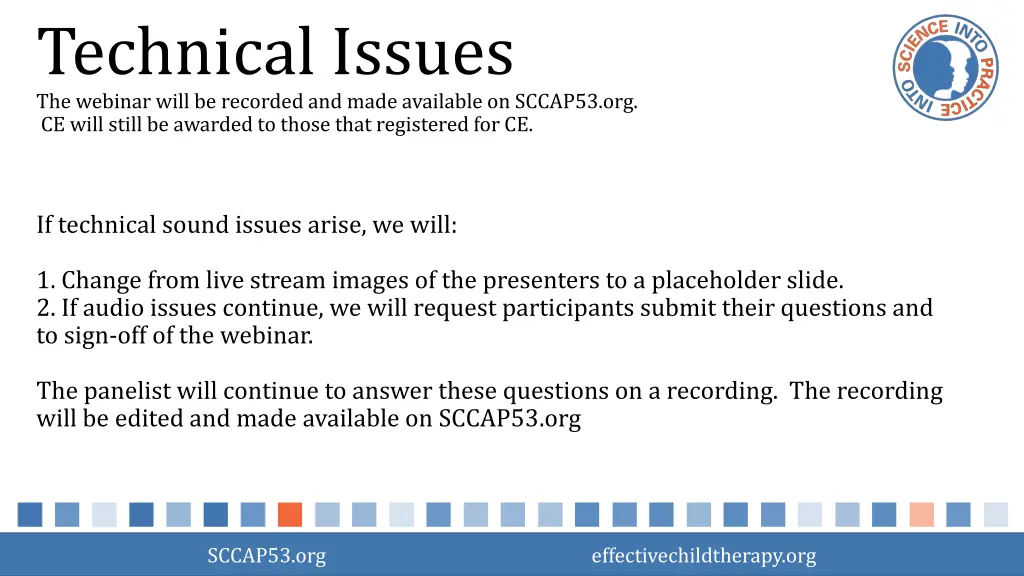 Technical Issues

The webinar will be recorded and made available on SCCAP53.org.
CE will still be awarded to those that registered for CE.

SCIENCE INTO PRACTICE INTO

If technical sound issues arise, we will:

1. Change from live stream images of the presenters to a placeholder slide.
2. If audio issues continue, we will request participants submit their questions and to sign-off of the webinar.

The panelist will continue to answer these questions on a recording. The recording will be edited and made available on SCCAP53.org

SCCAP53.org

effectivechildtherapy.org